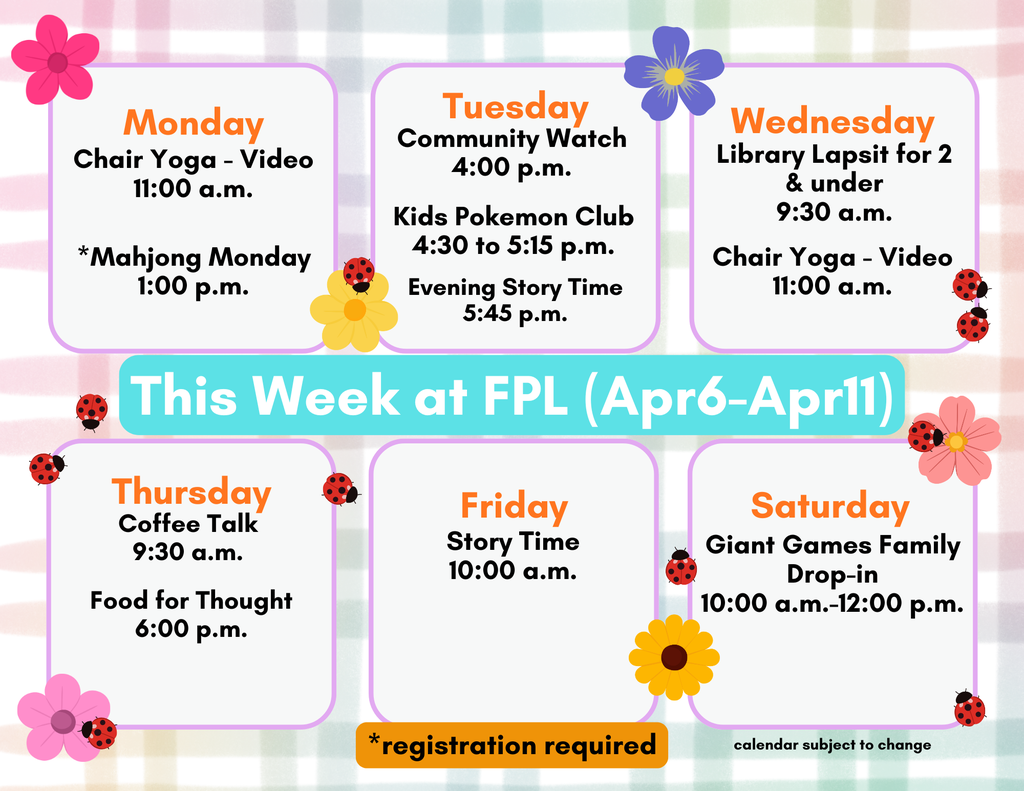 Monday
Chair Yoga - Video
11:00 a.m.

*Mahjong Monday
1:00 p.m.

Tuesday
Community Watch
4:00 p.m.

Kids Pokemon Club
4:30 to 5:15 p.m.

Evening Story Time
5:45 p.m.

Wednesday
Library Lapsit for 2 & under
9:30 a.m.

Chair Yoga - Video
11:00 a.m.

This Week at FPL (Apr6-Apr11)

Thursday
Coffee Talk
9:30 a.m.

Food for Thought
6:00 p.m.

Friday
Story Time
10:00 a.m.

Saturday
Giant Games Family Drop-in
10:00 a.m.-12:00 p.m.

*registration required

calendar subject to change